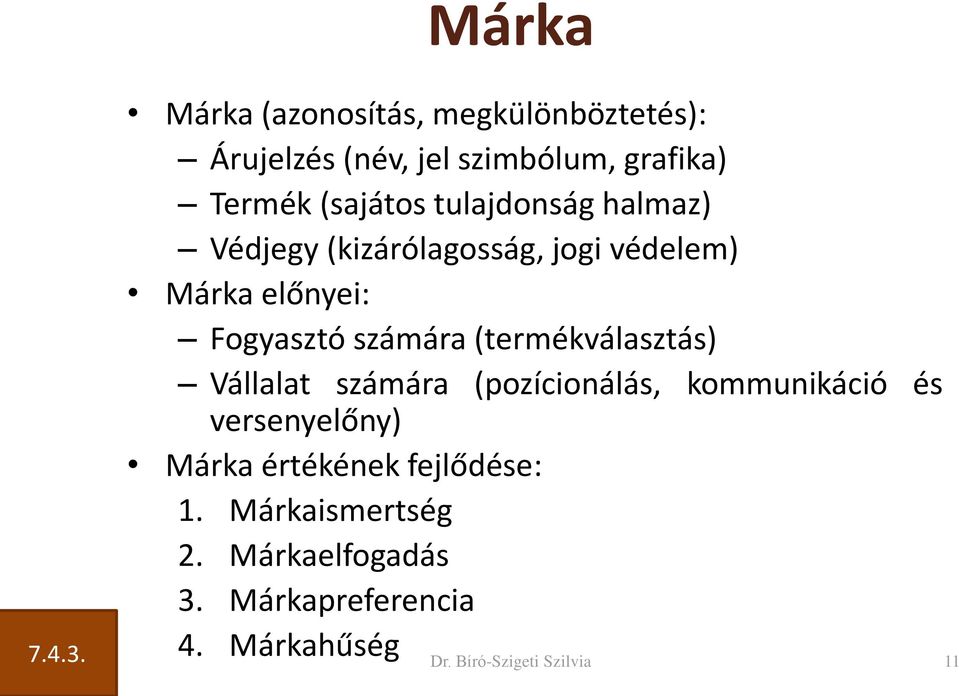 Márka

• Márka (azonosítás, megkülönböztetés):
– Árujelzés (név, jel szimbólum, grafika)
– Termék (sajátos tulajdonság halmaz)
– Védjegy (kizárólagosság, jogi védelem)
• Márka előnyei:
– Fogyasztó számára (termékválasztás)
– Vállalat számára (pozícionálás, kommunikáció és versenyelőny)
• Márka értékének fejlődése:
1. Márkaismertség
2. Márkaelfogadás
3. Márkapreferencia
4. Márkahűség

7.4.3.

Dr. Bíró-Szigeti Szilvia

11